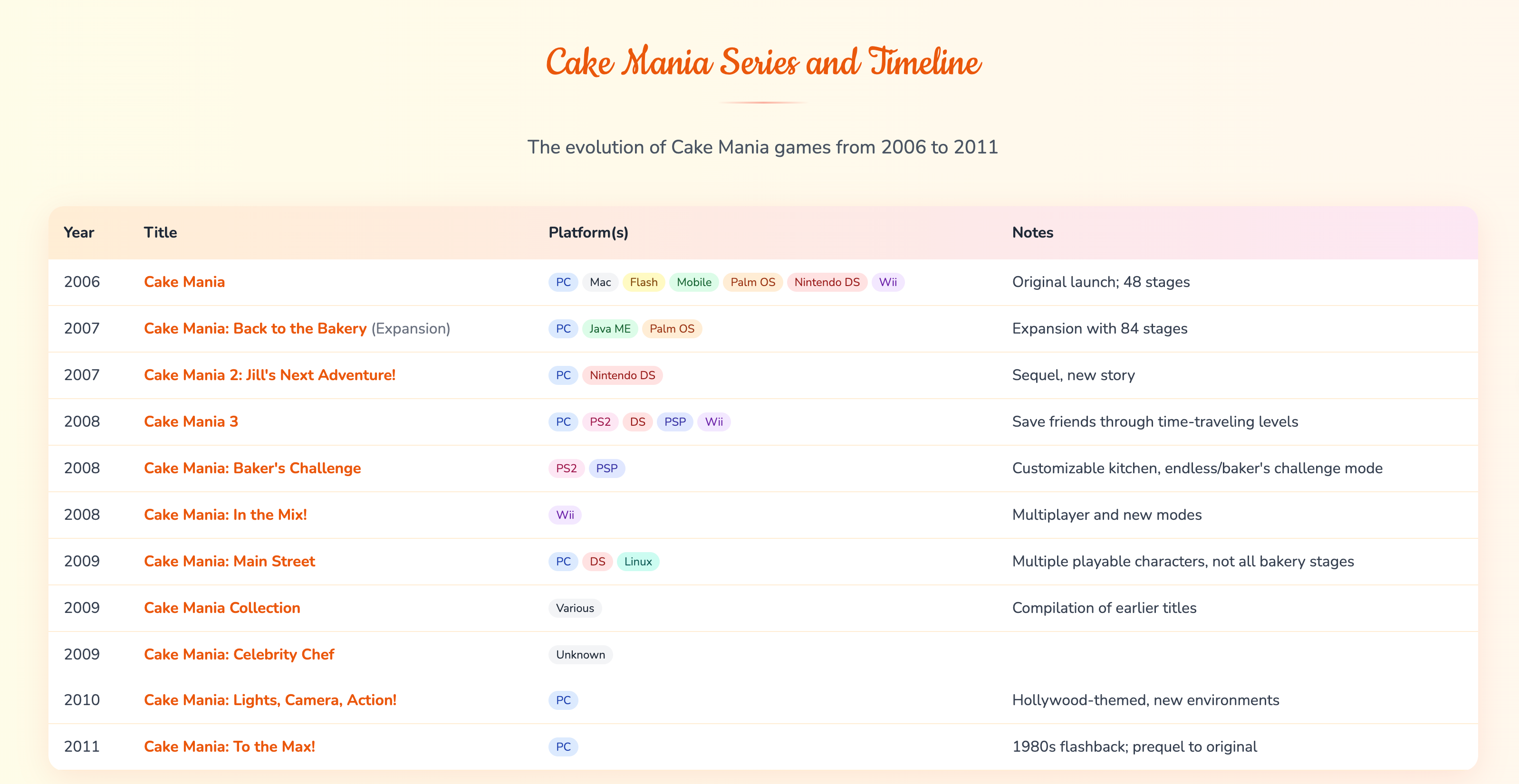 Cake Mania Series and Timeline

The evolution of Cake Mania games from 2006 to 2011

| Year | Title | Platform(s) | Notes |
|---|---|---|---|
| 2006 | Cake Mania | PC Mac Flash Mobile Palm OS Nintendo DS Wii | Original launch; 48 stages |
| 2007 | Cake Mania: Back to the Bakery (Expansion) | PC Java ME Palm OS | Expansion with 84 stages |
| 2007 | Cake Mania 2: Jill's Next Adventure! | PC Nintendo DS | Sequel, new story |
| 2008 | Cake Mania 3 | PC PS2 DS PSP Wii | Save friends through time-traveling levels |
| 2008 | Cake Mania: Baker's Challenge | PS2 PSP | Customizable kitchen, endless/baker's challenge mode |
| 2008 | Cake Mania: In the Mix! | Wii | Multiplayer and new modes |
| 2009 | Cake Mania: Main Street | PC DS Linux | Multiple playable characters, not all bakery stages |
| 2009 | Cake Mania Collection | Various | Compilation of earlier titles |
| 2009 | Cake Mania: Celebrity Chef | Unknown | |
| 2010 | Cake Mania: Lights, Camera, Action! | PC | Hollywood-themed, new environments |
| 2011 | Cake Mania: To the Max! | PC | 1980s flashback; prequel to original |